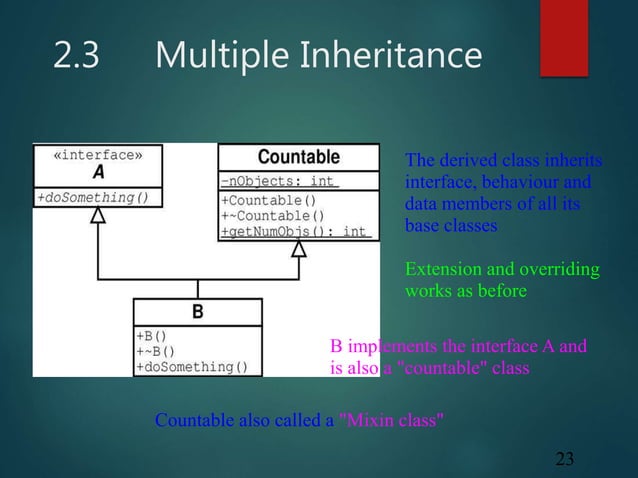 2.3 Multiple Inheritance

«interface»
A
+doSomething()

Countable
-nObjects: int
+Countable()
+~Countable()
+getNumObjs(): int

B
+B()
+~B()
+doSomething()

The derived class inherits interface, behaviour and data members of all its base classes

Extension and overriding works as before

B implements the interface A and is also a "countable" class

Countable also called a "Mixin class"

23